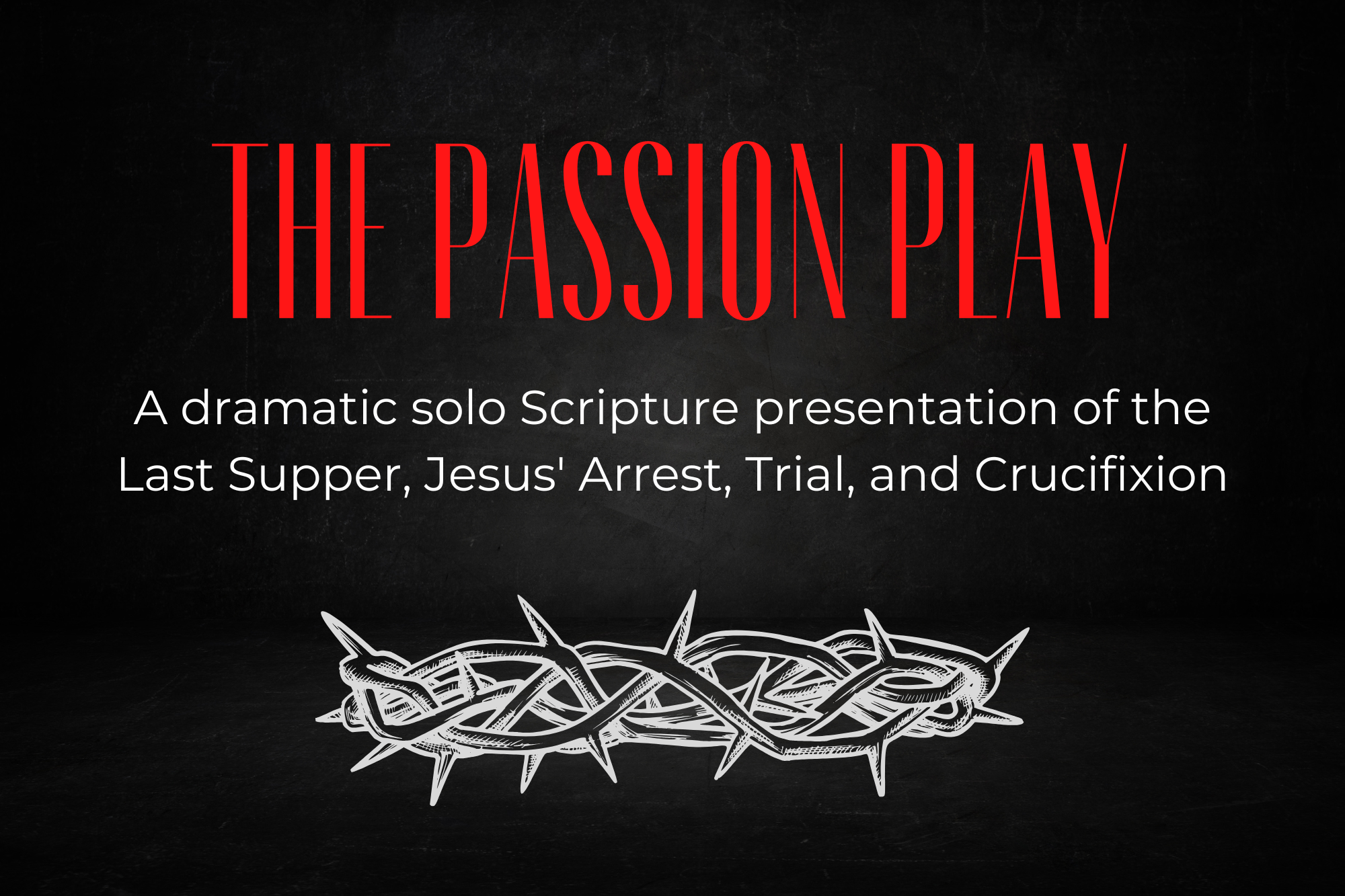 THE PASSION PLAY

A dramatic solo Scripture presentation of the Last Supper, Jesus' Arrest, Trial, and Crucifixion